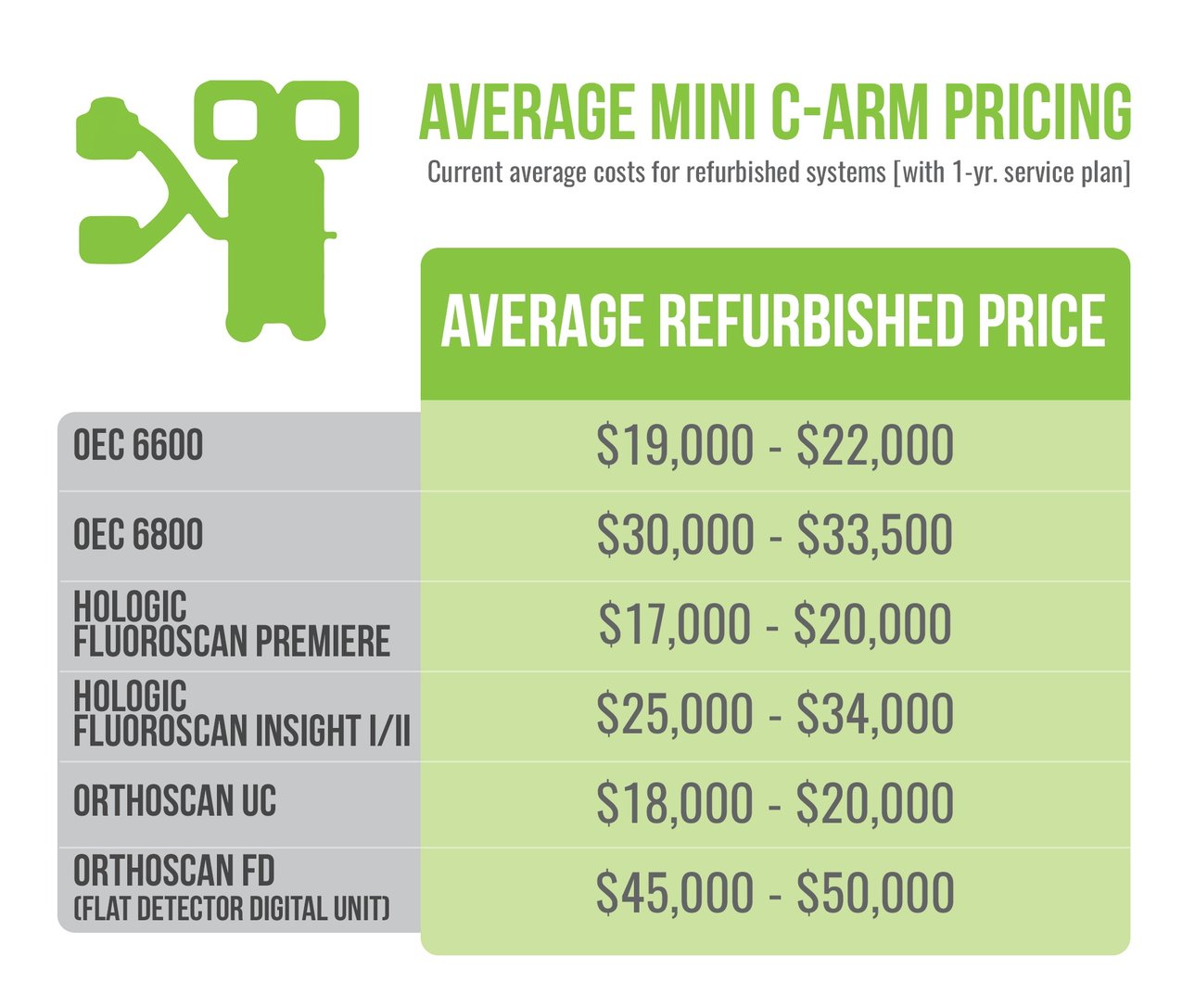 AVERAGE MINI C-ARM PRICING

Current average costs for refurbished systems [with 1-yr. service plan]

| | AVERAGE REFURBISHED PRICE |
|---|---|
| OEC 6600 | \$19,000 - \$22,000 |
| OEC 6800 | \$30,000 - \$33,500 |
| HOLOGIC FLUOROSCAN PREMIERE | \$17,000 - \$20,000 |
| HOLOGIC FLUOROSCAN INSIGHT I/II | \$25,000 - \$34,000 |
| ORTHOSCAN UC | \$18,000 - \$20,000 |
| ORTHOSCAN FD (FLAT DETECTOR DIGITAL UNIT) | \$45,000 - \$50,000 |